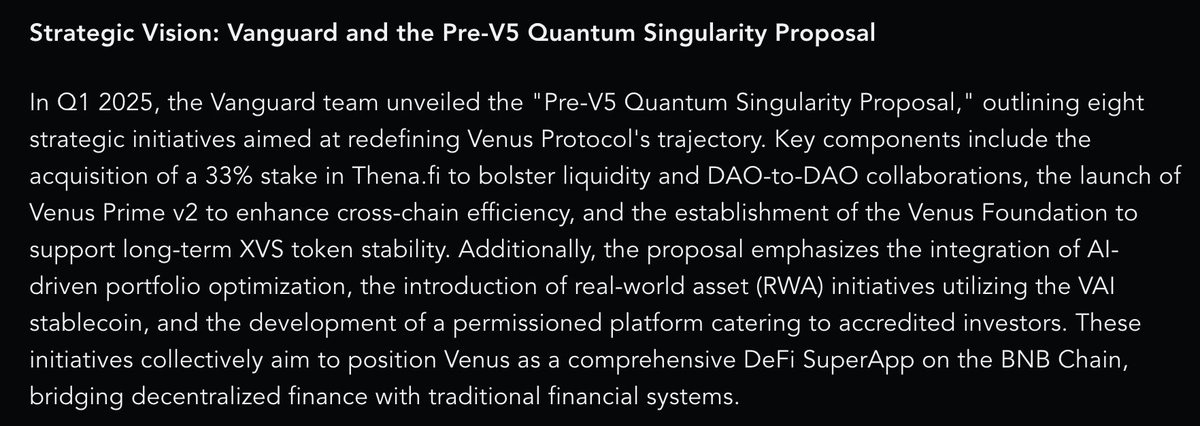 Strategic Vision: Vanguard and the Pre-V5 Quantum Singularity Proposal

In Q1 2025, the Vanguard team unveiled the "Pre-V5 Quantum Singularity Proposal," outlining eight strategic initiatives aimed at redefining Venus Protocol's trajectory. Key components include the acquisition of a 33% stake in Thena.fi to bolster liquidity and DAO-to-DAO collaborations, the launch of Venus Prime v2 to enhance cross-chain efficiency, and the establishment of the Venus Foundation to support long-term XVS token stability. Additionally, the proposal emphasizes the integration of AI-driven portfolio optimization, the introduction of real-world asset (RWA) initiatives utilizing the VAI stablecoin, and the development of a permissioned platform catering to accredited investors. These initiatives collectively aim to position Venus as a comprehensive DeFi SuperApp on the BNB Chain, bridging decentralized finance with traditional financial systems.